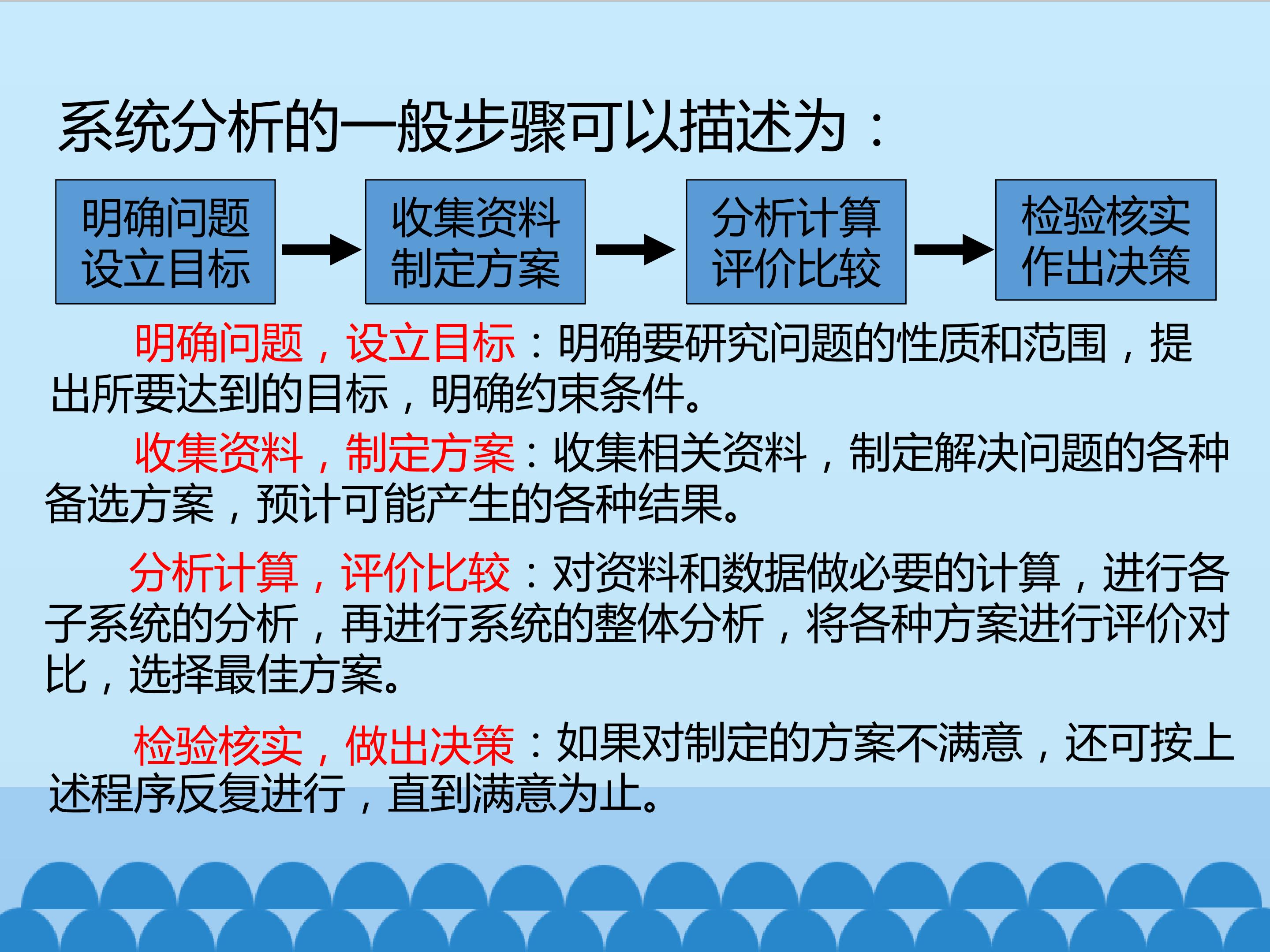 系统分析的一般步骤可以描述为：

明确问题
设立目标

→

收集资料
制定方案

→

分析计算
评价比较

→

检验核实
作出决策

明确问题，设立目标：明确要研究问题的性质和范围，提出所要达到的目标，明确约束条件。

收集资料，制定方案：收集相关资料，制定解决问题的各种备选方案，预计可能产生的各种结果。

分析计算，评价比较：对资料和数据做必要的计算，进行各子系统的分析，再进行系统的整体分析，将各种方案进行评价对比，选择最佳方案。

检验核实，做出决策：如果对制定的方案不满意，还可按上述程序反复进行，直到满意为止。